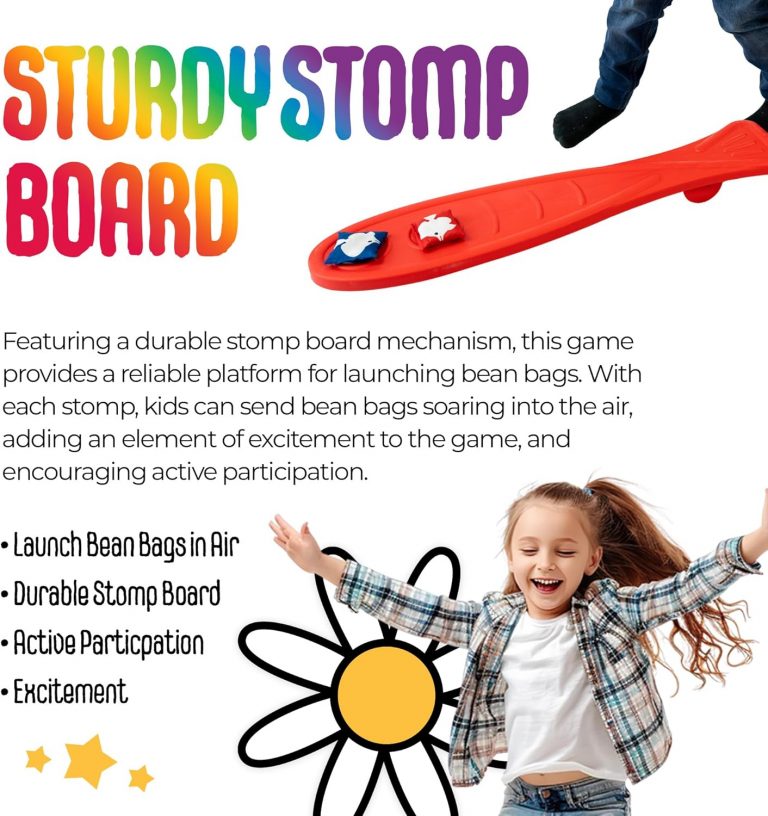 STURDY STOMP BOARD

Featuring a durable stomp board mechanism, this game provides a reliable platform for launching bean bags. With each stomp, kids can send bean bags soaring into the air, adding an element of excitement to the game, and encouraging active participation.

• Launch Bean Bags in Air
• Durable Stomp Board
• Active Particpation
• Excitement